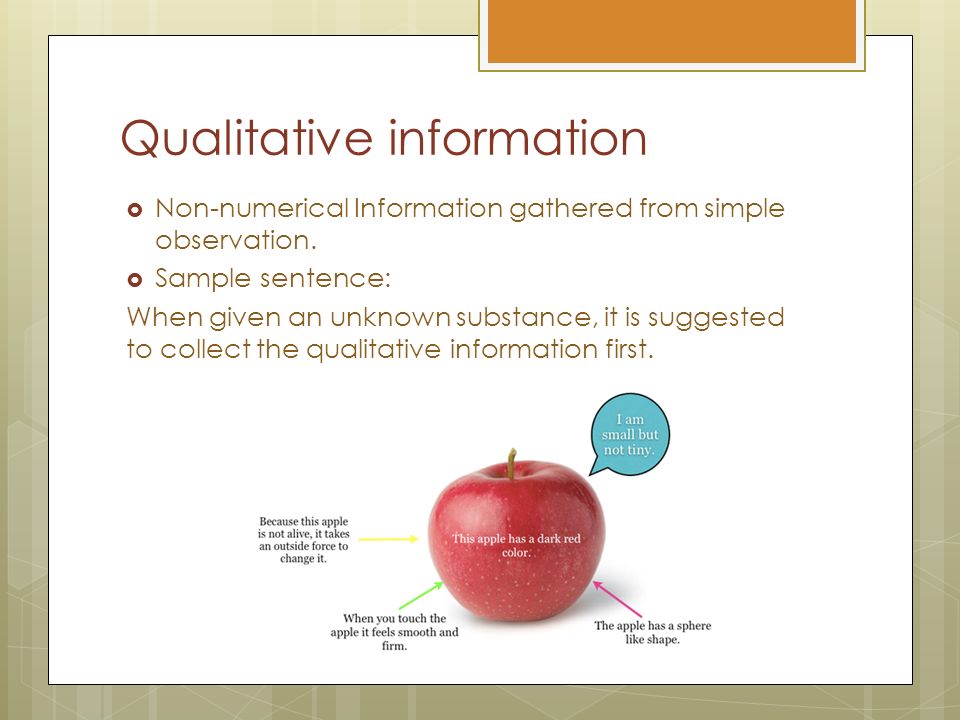 Qualitative information

Non-numerical Information gathered from simple observation.

Sample sentence:

When given an unknown substance, it is suggested to collect the qualitative information first.

I am small but not tiny.

Because this apple is not alive, it takes an outside force to change it.

This apple has a dark red color.

When you touch the apple it feels smooth and firm.

The apple has a sphere like shape.